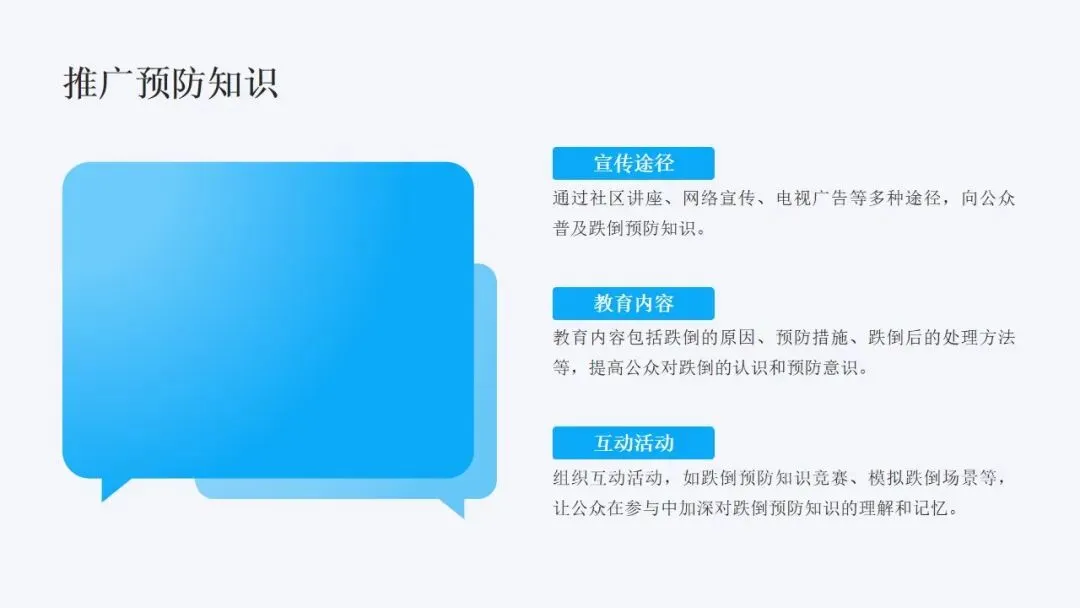 推广预防知识

宣传途径

通过社区讲座、网络宣传、电视广告等多种途径，向公众普及跌倒预防知识。

教育内容

教育内容包括跌倒的原因、预防措施、跌倒后的处理方法等，提高公众对跌倒的认识和预防意识。

互动活动

组织互动活动，如跌倒预防知识竞赛、模拟跌倒场景等，让公众在参与中加深对跌倒预防知识的理解和记忆。